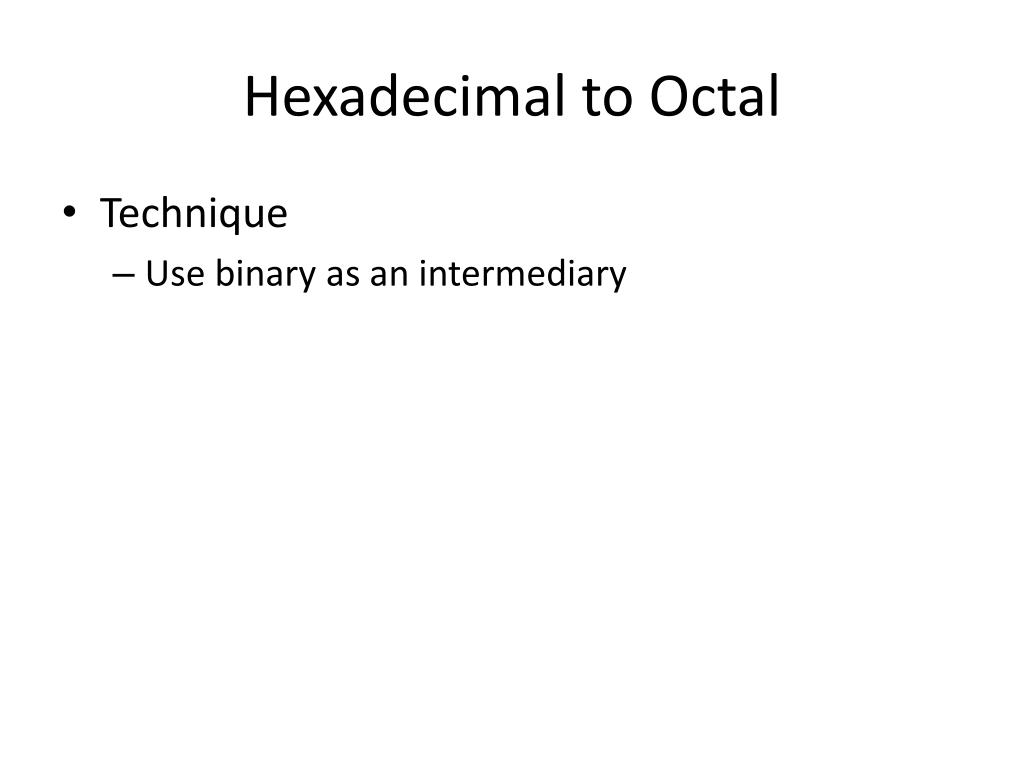 Hexadecimal to Octal

• Technique
– Use binary as an intermediary